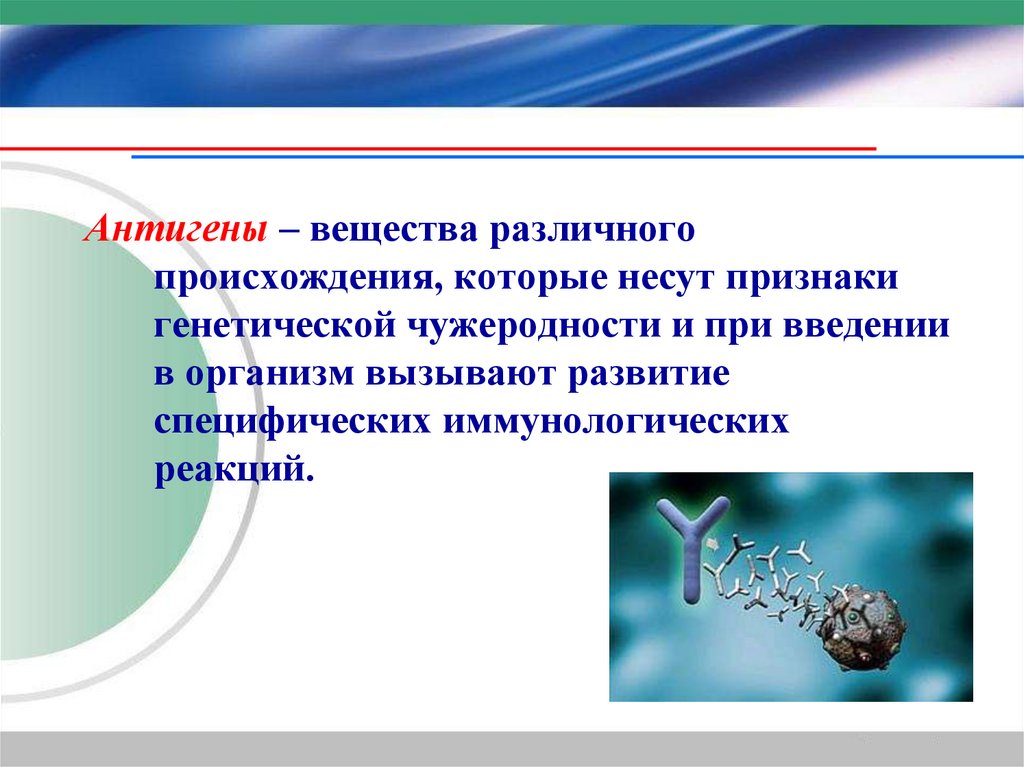 Антигены – вещества различного происхождения, которые несут признаки генетической чужеродности и при введении в организм вызывают развитие специфических иммунологических реакций.